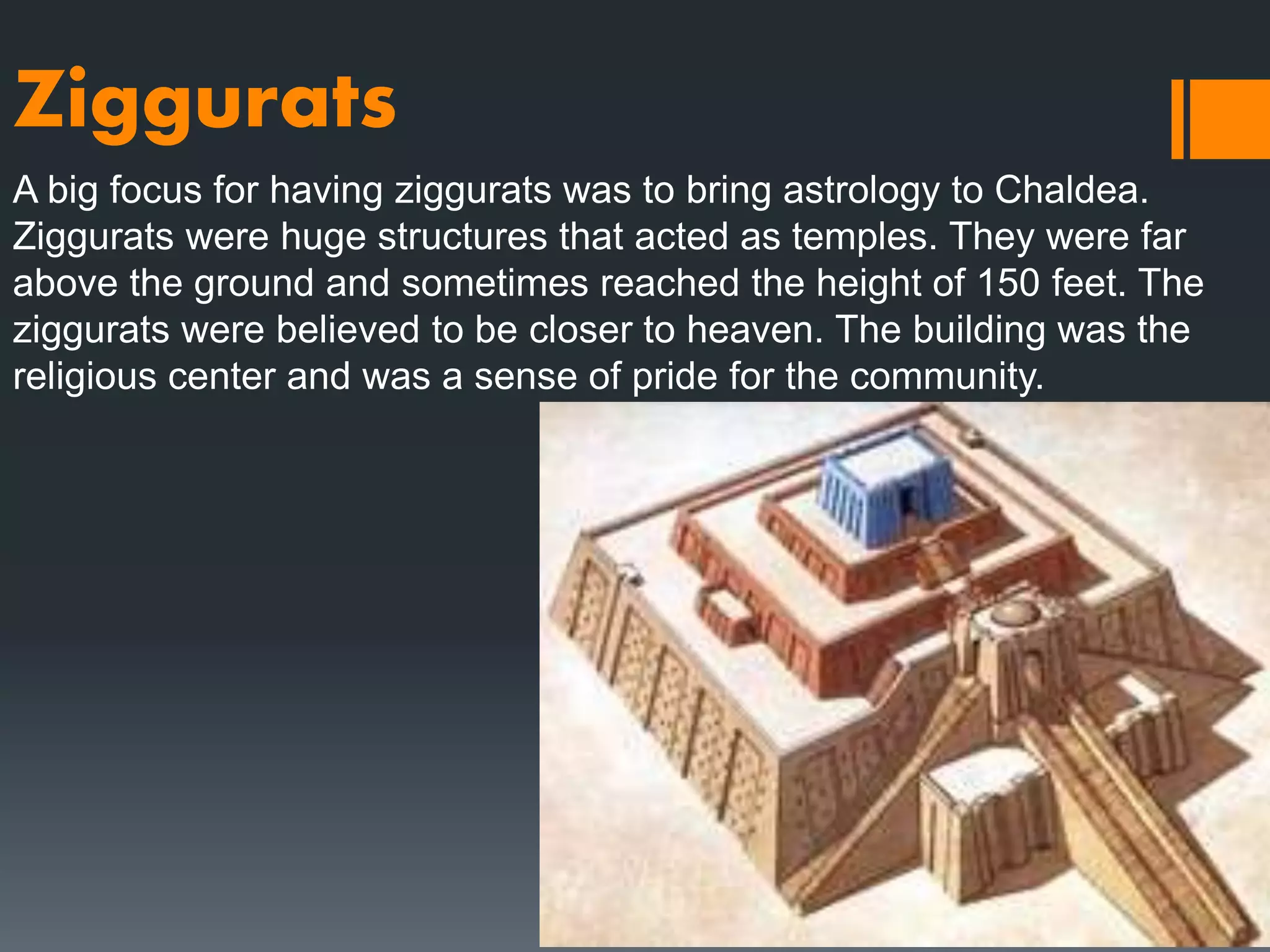 Ziggurats

A big focus for having ziggurats was to bring astrology to Chaldea. Ziggurats were huge structures that acted as temples. They were far above the ground and sometimes reached the height of 150 feet. The ziggurats were believed to be closer to heaven. The building was the religious center and was a sense of pride for the community.